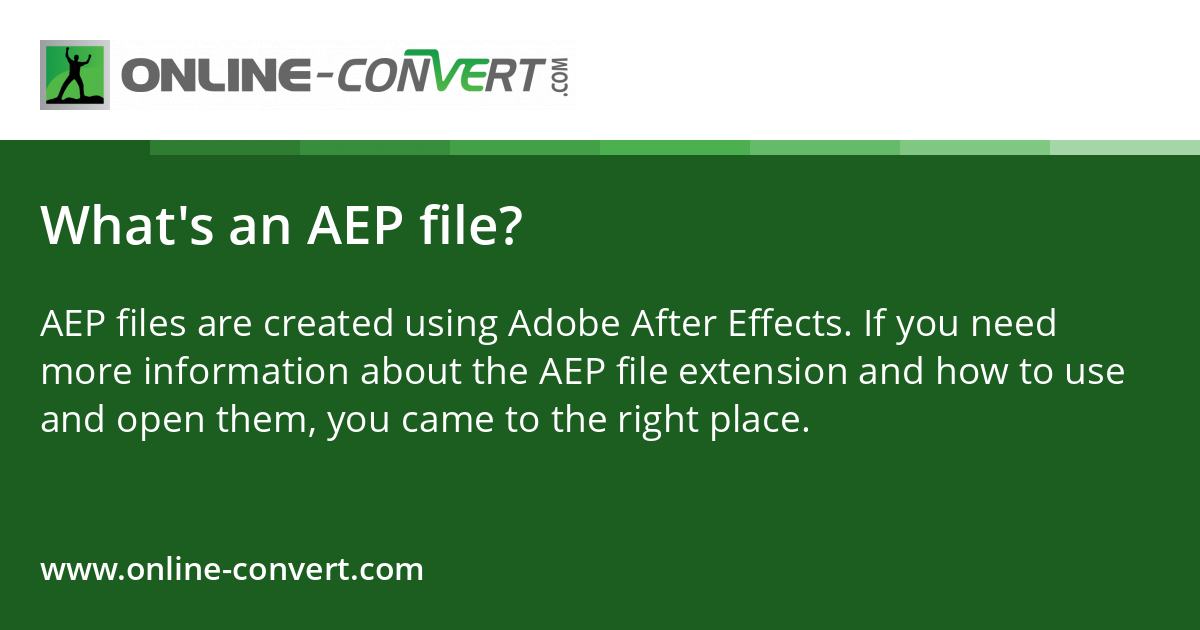 ONLINE-CONVERT.COM

What's an AEP file?

AEP files are created using Adobe After Effects. If you need more information about the AEP file extension and how to use and open them, you came to the right place.

www.online-convert.com